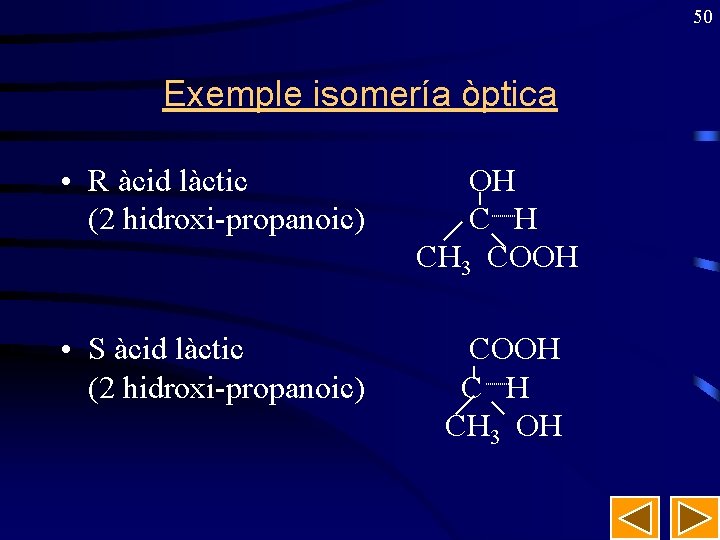 50

Exemple isomería òptica

• R àcid làctic
(2 hidroxi-propanoic)

OH
C H
$CH_3$ COOH

• S àcid làctic
(2 hidroxi-propanoic)

COOH
C H
$CH_3$ OH